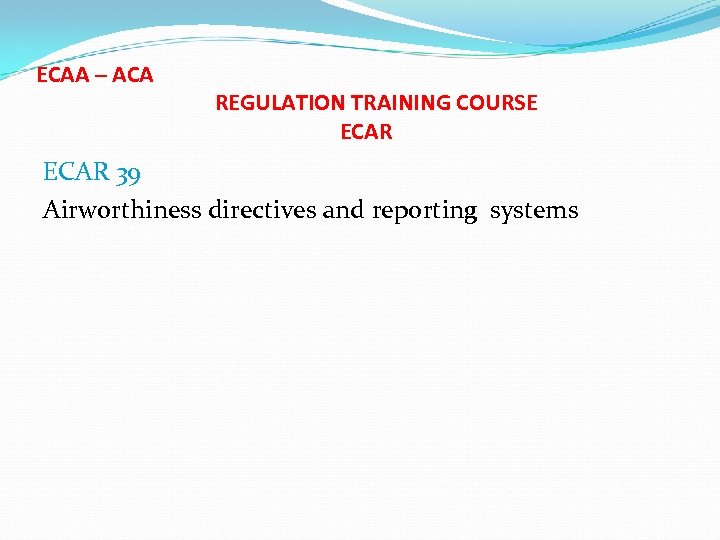 ECAA – ACA

REGULATION TRAINING COURSE
ECAR

ECAR 39

Airworthiness directives and reporting systems